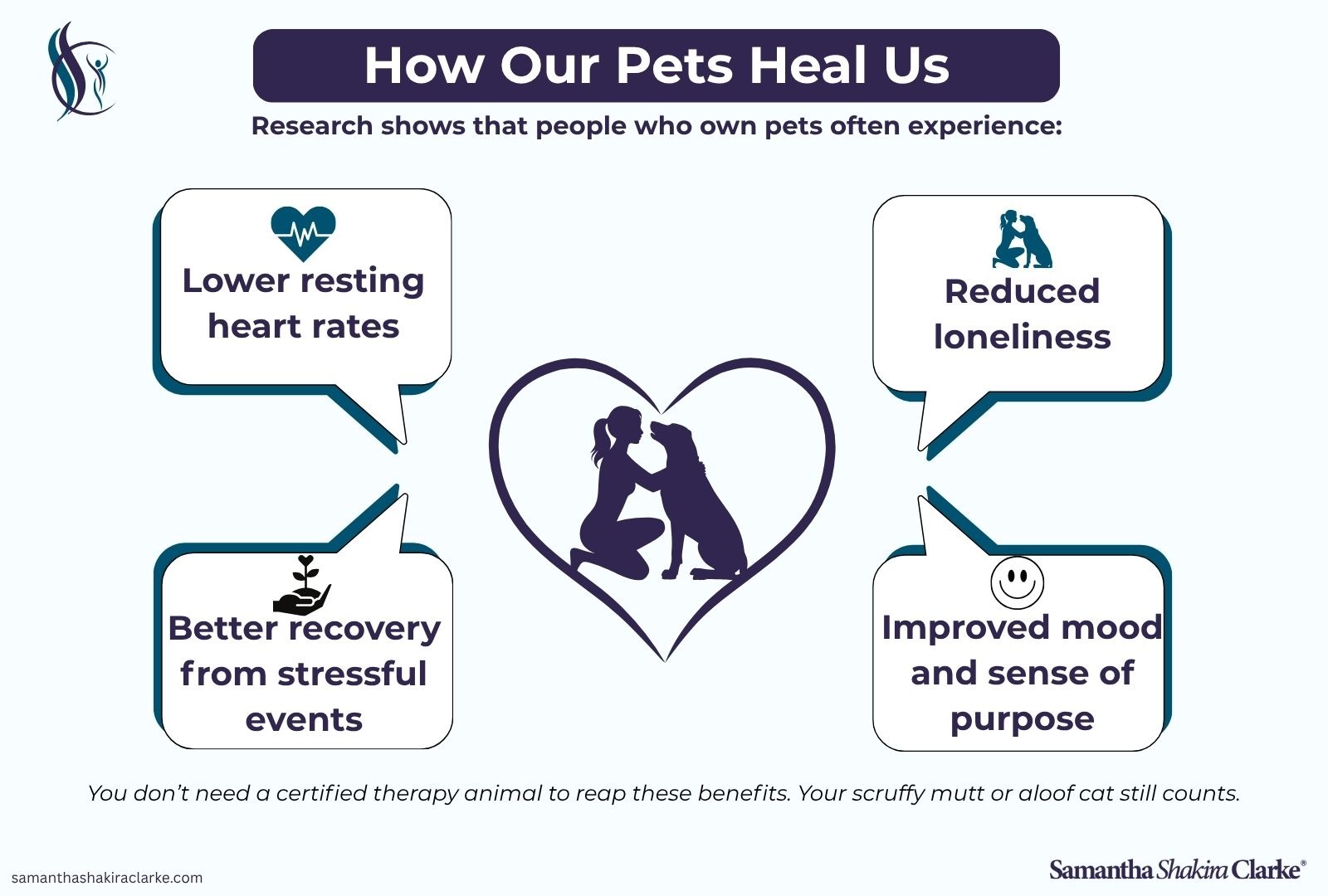 How Our Pets Heal Us

Research shows that people who own pets often experience:

Lower resting heart rates

Reduced loneliness

Better recovery from stressful events

Improved mood and sense of purpose

You don't need a certified therapy animal to reap these benefits. Your scruffy mutt or aloof cat still counts.

samanthashakiraclarke.com

Samantha Shakira Clarke®